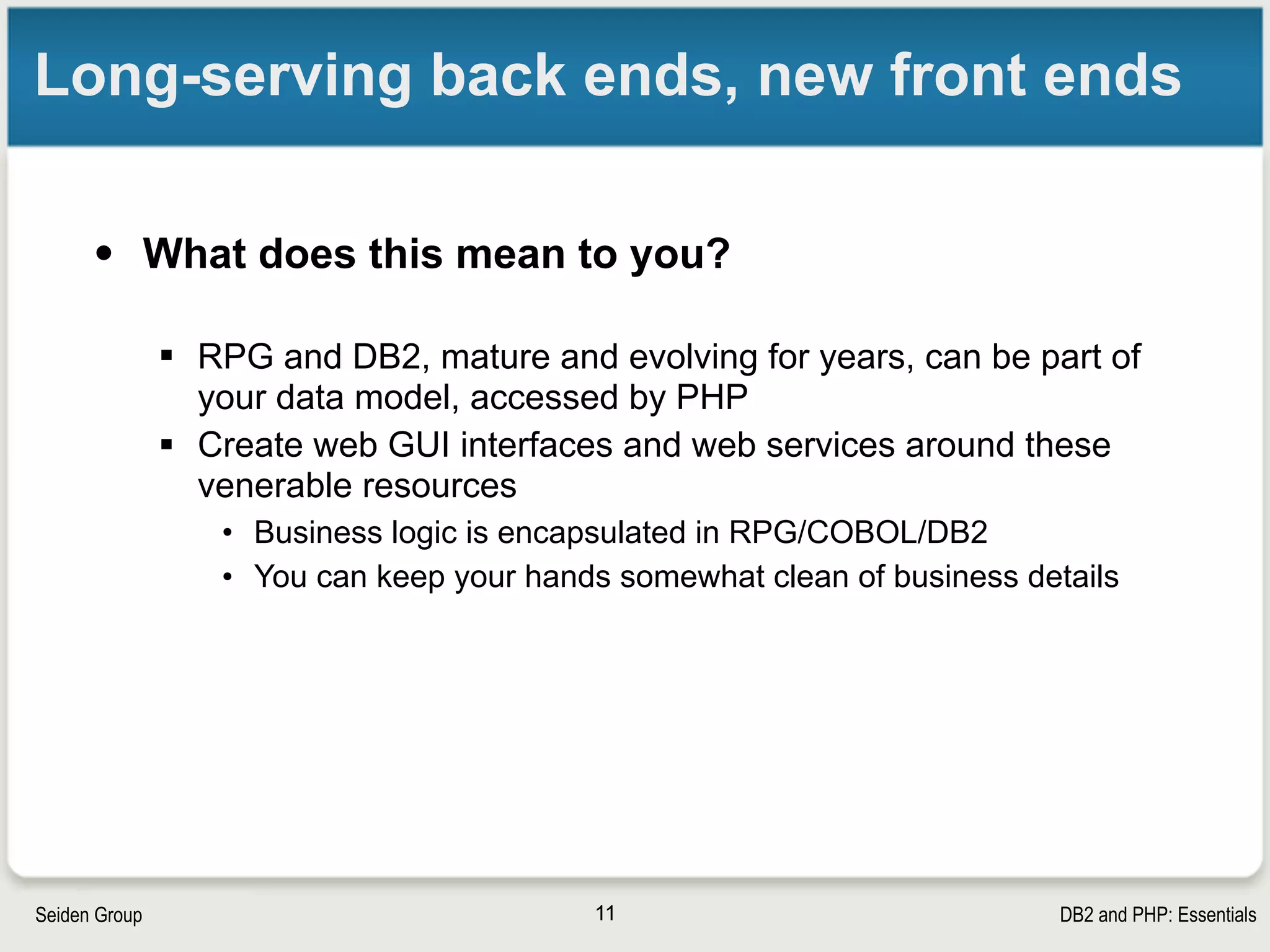 Long-serving back ends, new front ends

• What does this mean to you?

▪ RPG and DB2, mature and evolving for years, can be part of your data model, accessed by PHP
▪ Create web GUI interfaces and web services around these venerable resources
• Business logic is encapsulated in RPG/COBOL/DB2
• You can keep your hands somewhat clean of business details

Seiden Group
11
DB2 and PHP: Essentials